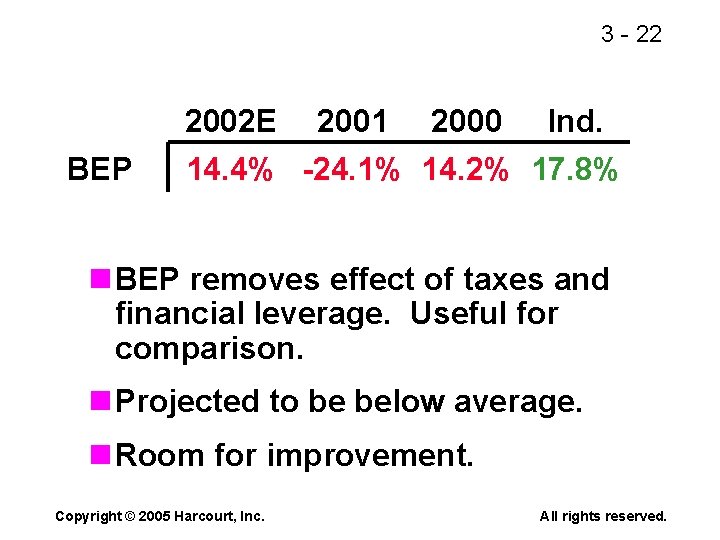 3 - 22

|  | 2002E | 2001 | 2000 | Ind. |
|---|---|---|---|---|
| BEP | 14.4% | -24.1% | 14.2% | 17.8% |

BEP removes effect of taxes and financial leverage. Useful for comparison.

Projected to be below average.

Room for improvement.

Copyright © 2005 Harcourt, Inc.

All rights reserved.